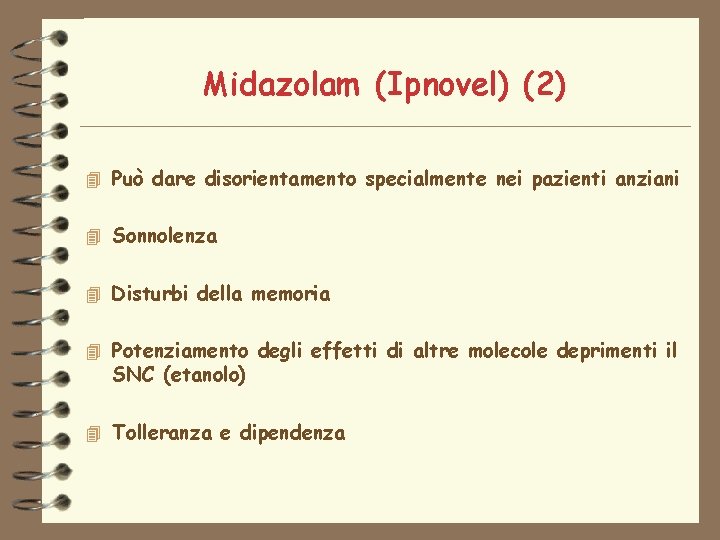 Midazolam (Ipnovel) (2)

Può dare disorientamento specialmente nei pazienti anziani

Sonnolenza

Disturbi della memoria

Potenziamento degli effetti di altre molecole deprimenti il SNC (etanolo)

Tolleranza e dipendenza